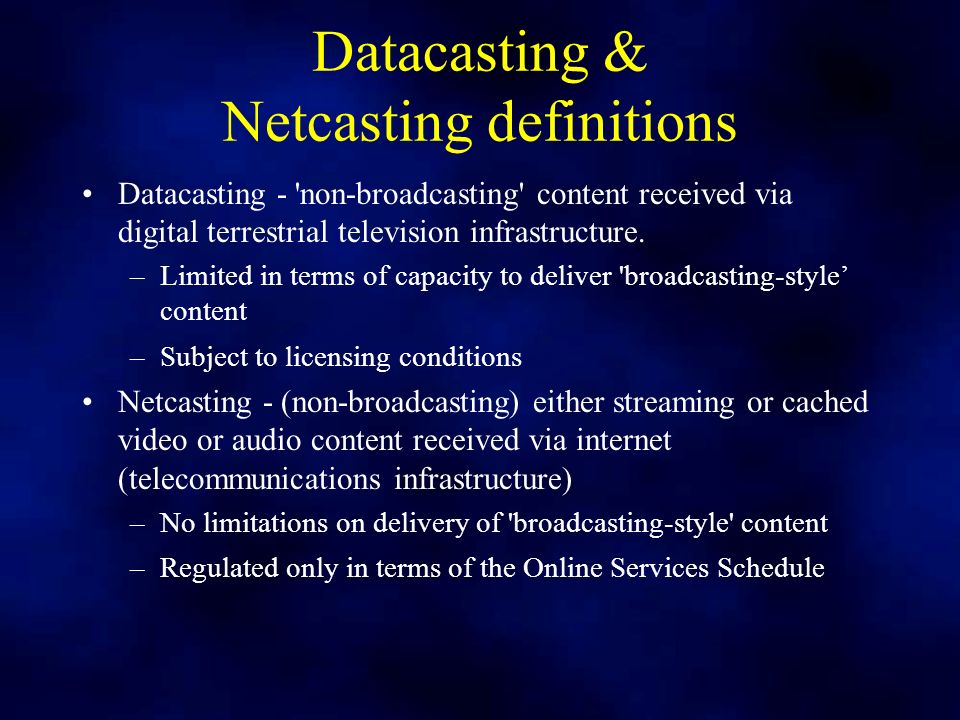 Datacasting &
Netcasting definitions

• Datacasting - 'non-broadcasting' content received via digital terrestrial television infrastructure.
– Limited in terms of capacity to deliver 'broadcasting-style’ content
– Subject to licensing conditions
• Netcasting - (non-broadcasting) either streaming or cached video or audio content received via internet (telecommunications infrastructure)
– No limitations on delivery of 'broadcasting-style' content
– Regulated only in terms of the Online Services Schedule